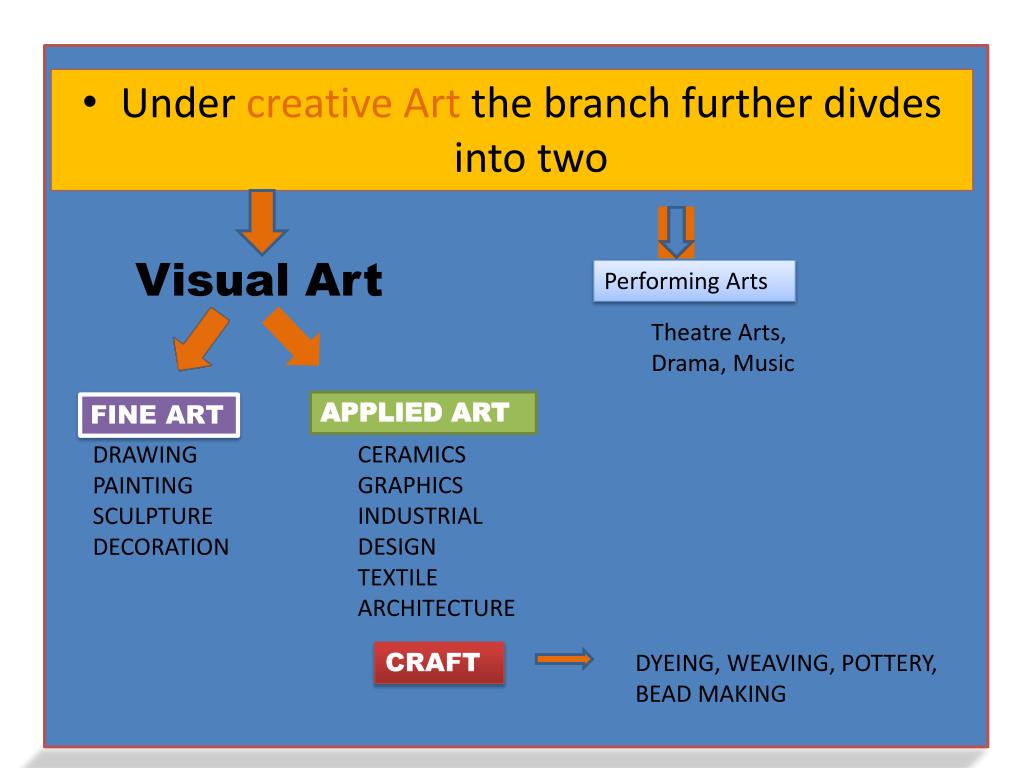 • Under creative Art the branch further divdes into two

Visual Art

Performing Arts

Theatre Arts, Drama, Music

FINE ART

DRAWING
PAINTING
SCULPTURE
DECORATION

APPLIED ART

CERAMICS
GRAPHICS
INDUSTRIAL
DESIGN
TEXTILE
ARCHITECTURE

CRAFT

DYEING, WEAVING, POTTERY, BEAD MAKING